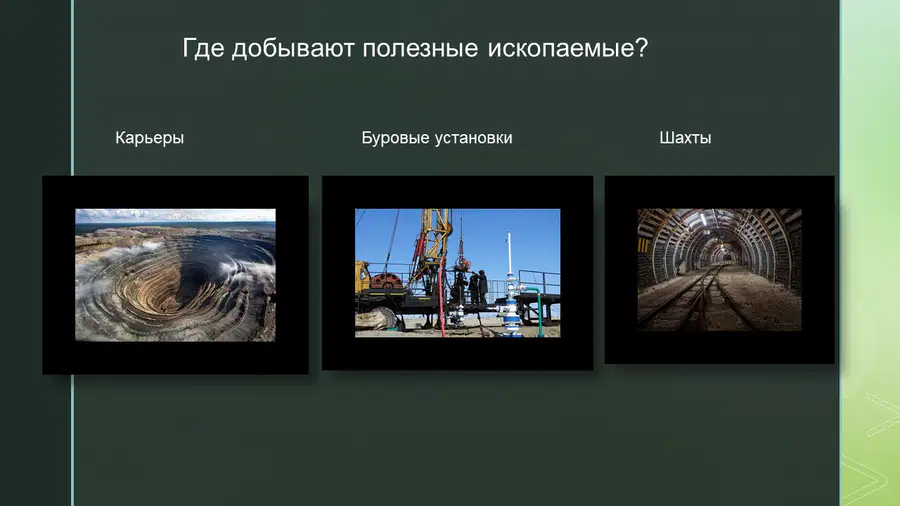 Где добывают полезные ископаемые?

Карьеры

Буровые установки

Шахты